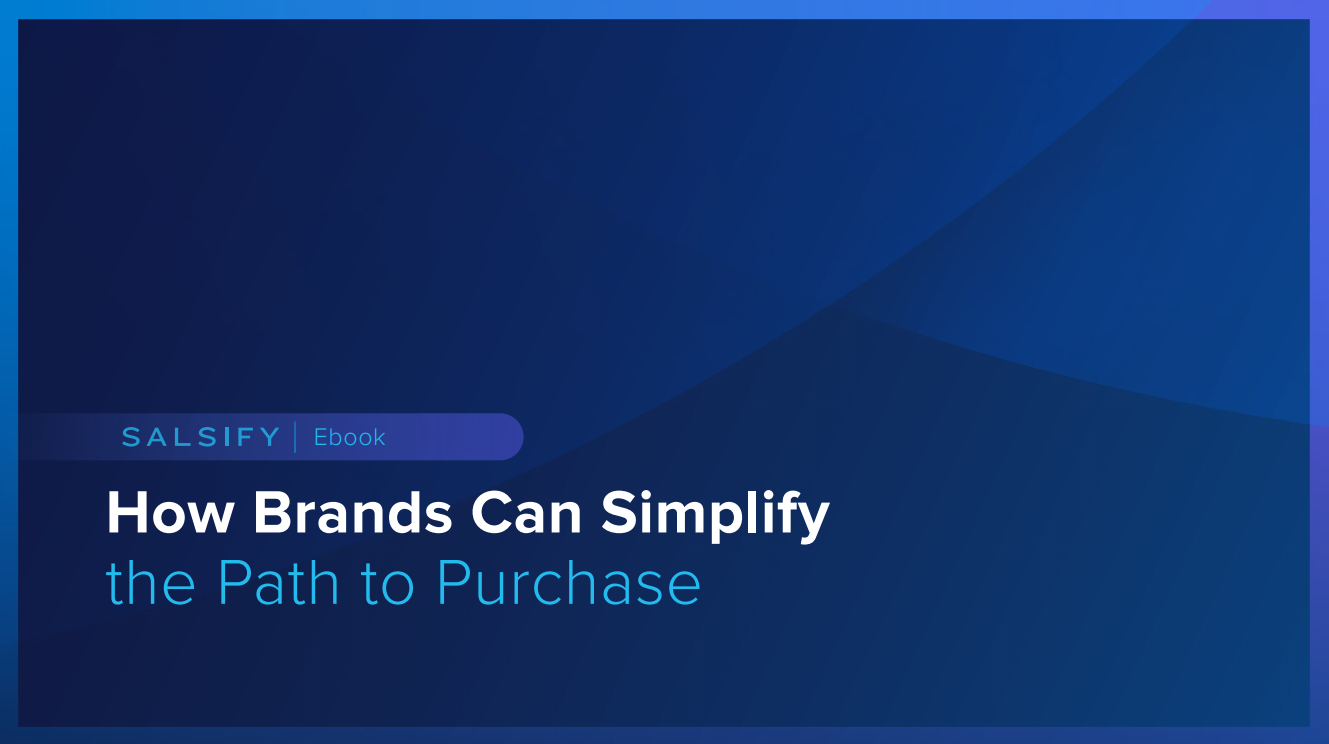 SALSIFY | Ebook

How Brands Can Simplify
the Path to Purchase